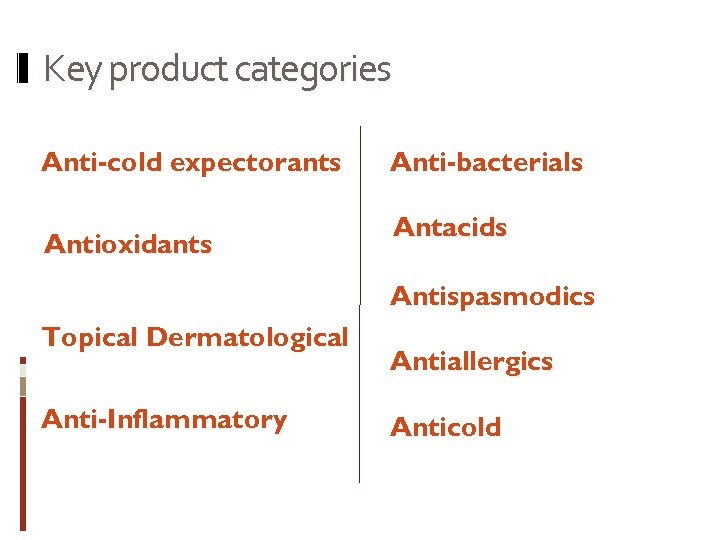 Key product categories

Anti-cold expectorants

Antioxidants

Topical Dermatological

Anti-Inflammatory

Anti-bacterials

Antacids

Antispasmodics

Antiallergics

Anticold